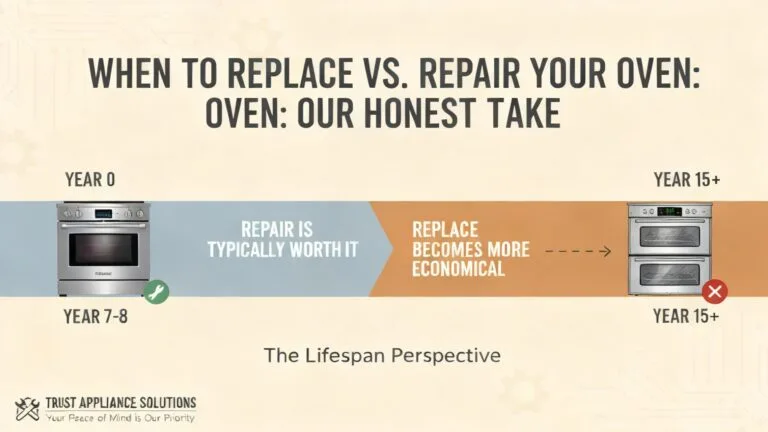 WHEN TO REPLACE VS. REPAIR YOUR OVEN: OVEN: OUR HONEST TAKE

YEAR 0

YEAR 15+

REPAIR IS TYPICALLY WORTH IT

REPLACE BECOMES MORE ECONOMICAL

YEAR 7-8

YEAR 15+

The Lifespan Perspective

TRUST APPLIANCE SOLUTIONS
Your Peace of Mind is Our Priority